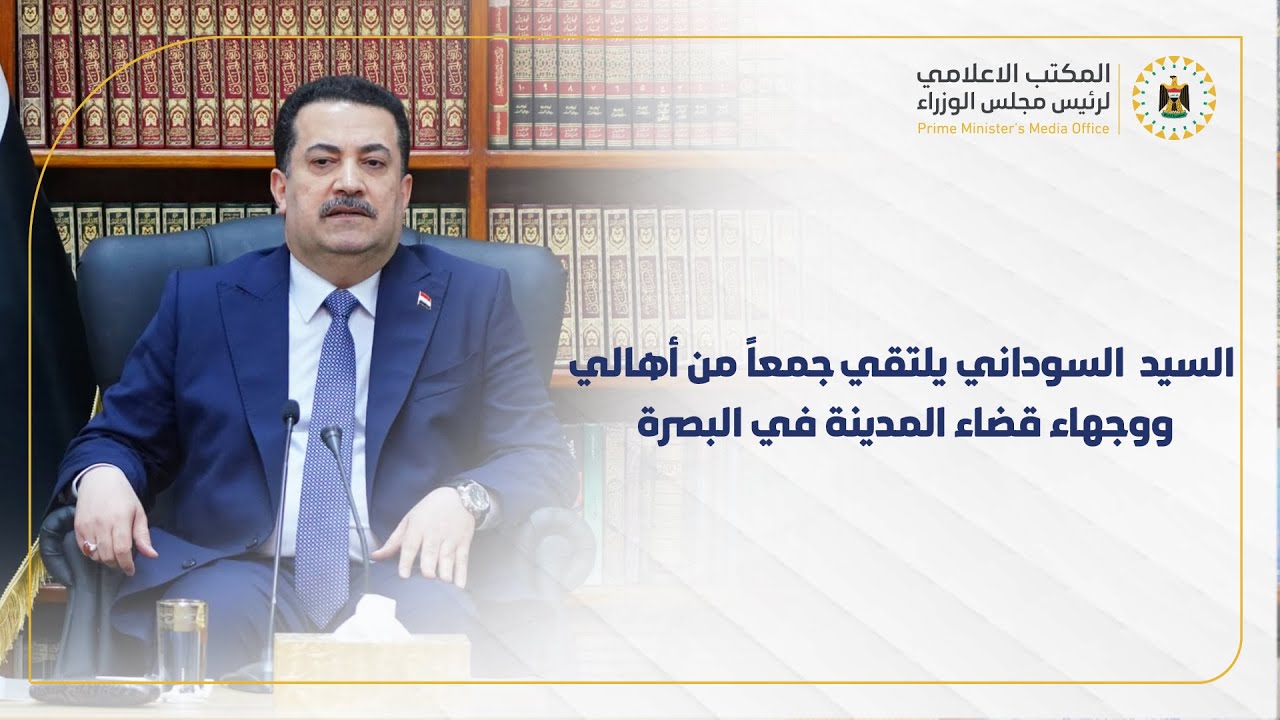 المكتب الاعلامي
لرئيس مجلس الوزراء
Prime Minister's Media Office

السيد السوداني يلتقي جمعاً من أهالي ووجهاء قضاء المدينة في البصرة